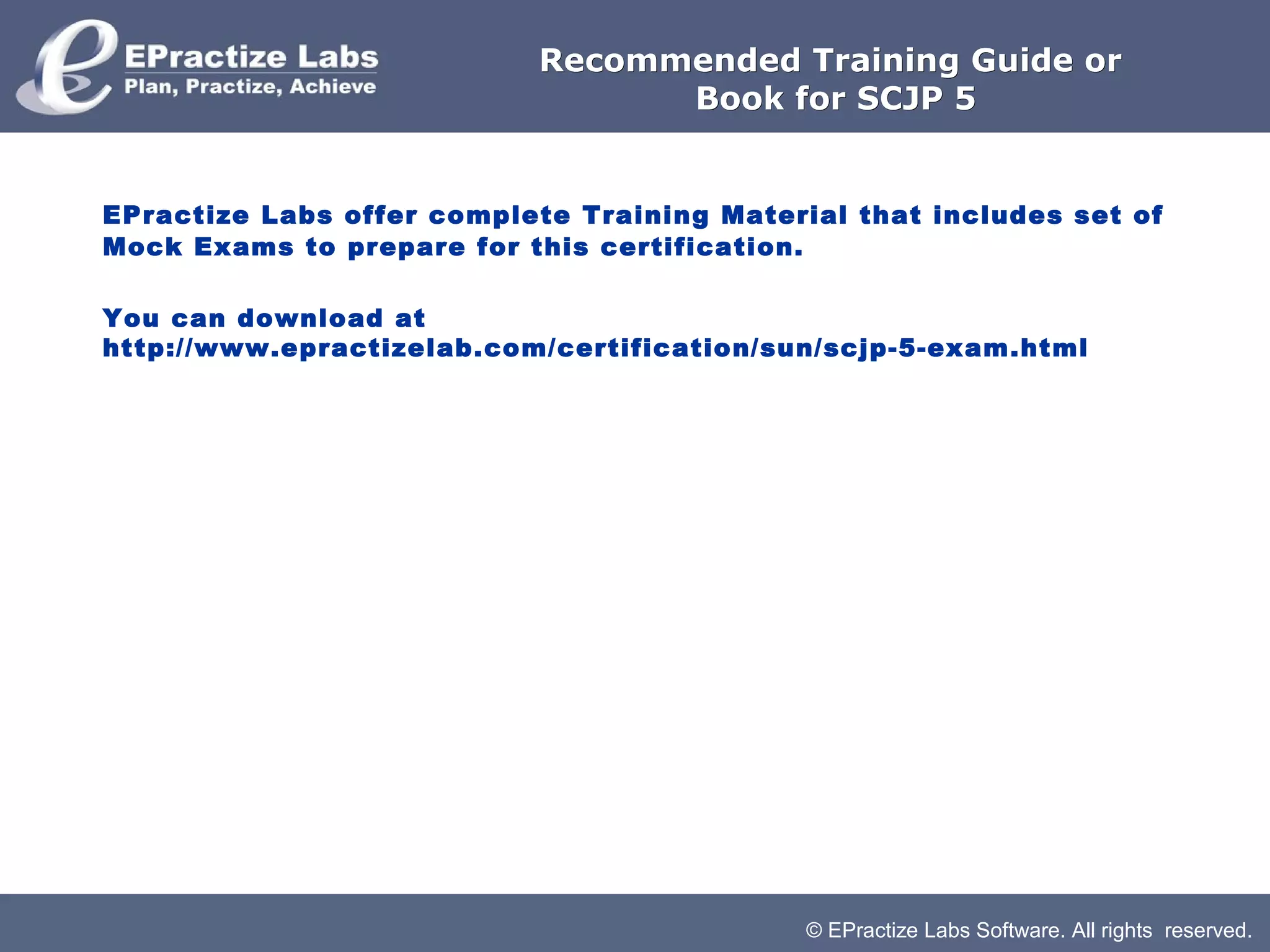 EPractize Labs
Plan, Practize, Achieve

Recommended Training Guide or Book for SCJP 5

EPractize Labs offer complete Training Material that includes set of Mock Exams to prepare for this certification.

You can download at http://www.epractizelab.com/certification/sun/scjp-5-exam.html

© EPractize Labs Software. All rights reserved.